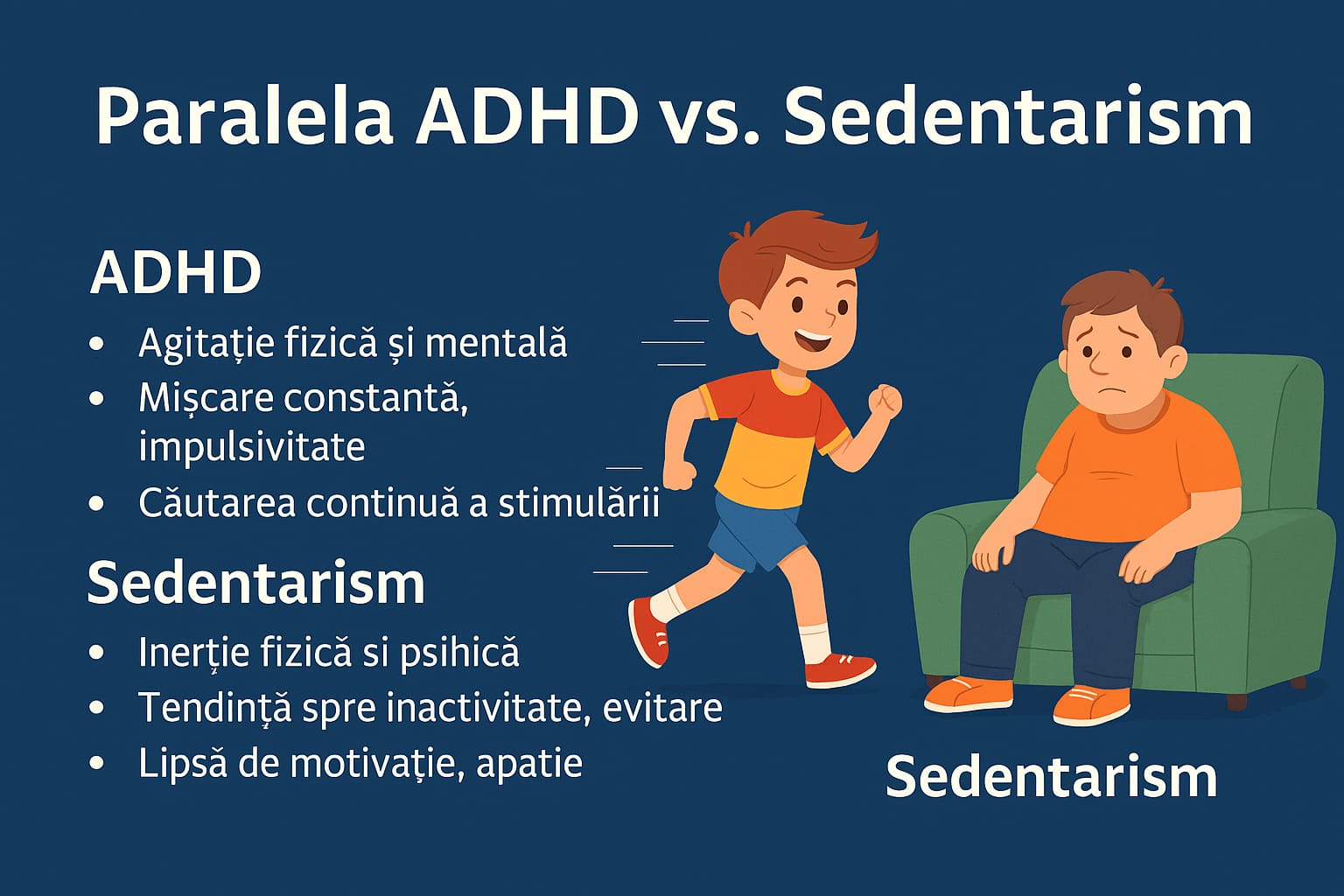 Paralela ADHD vs. Sedentarism

ADHD

• Agitație fizică și mentală
• Mișcare constantă, impulsivitate
• Căutarea continuă a stimulării

Sedentarism

• Inerție fizică si psihică
• Tendință spre inactivitate, evitare
• Lipsă de motivație, apatie

Sedentarism